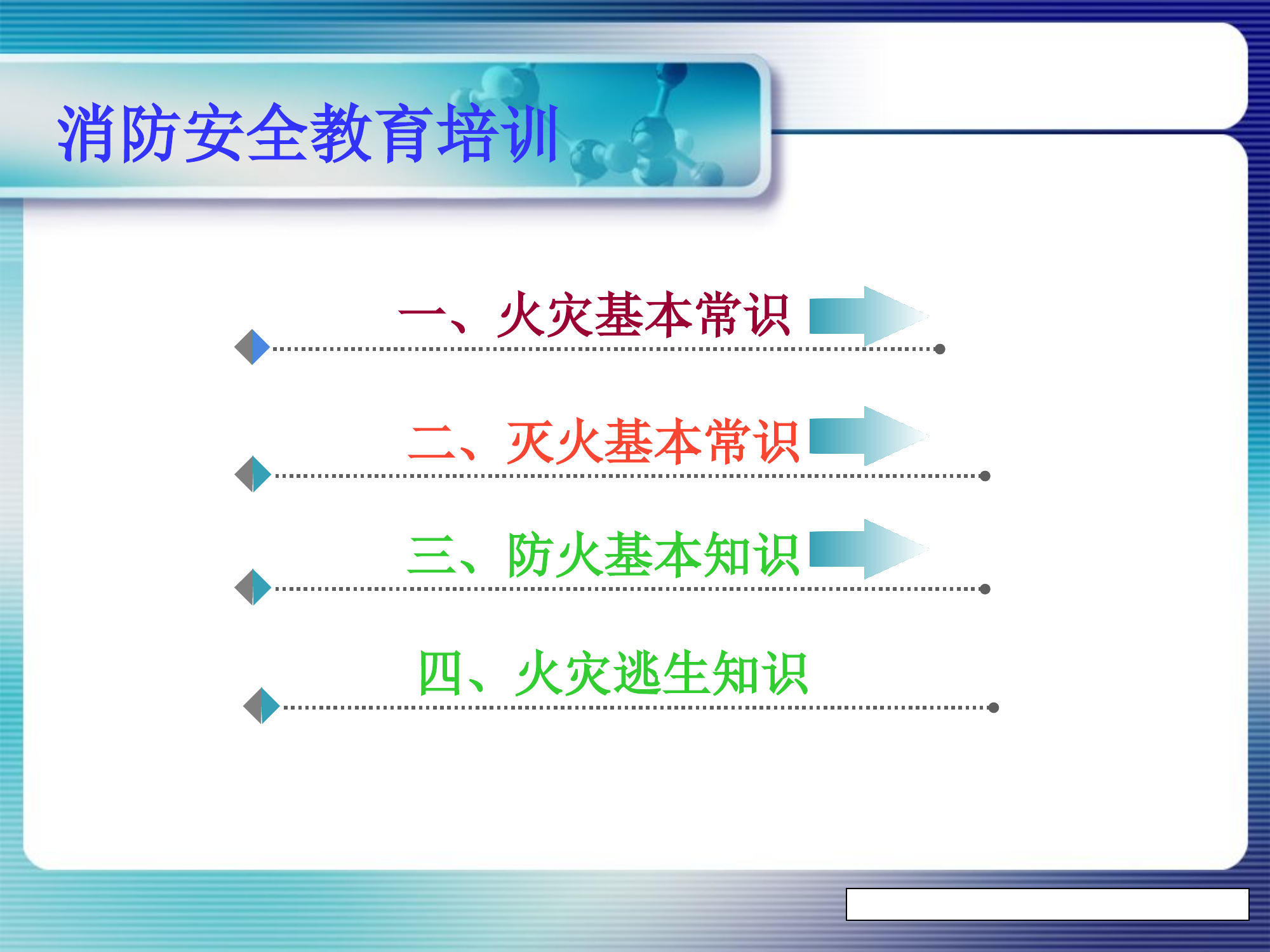 消防安全教育培训

一、火灾基本常识

二、灭火基本常识

三、防火基本知识

四、火灾逃生知识